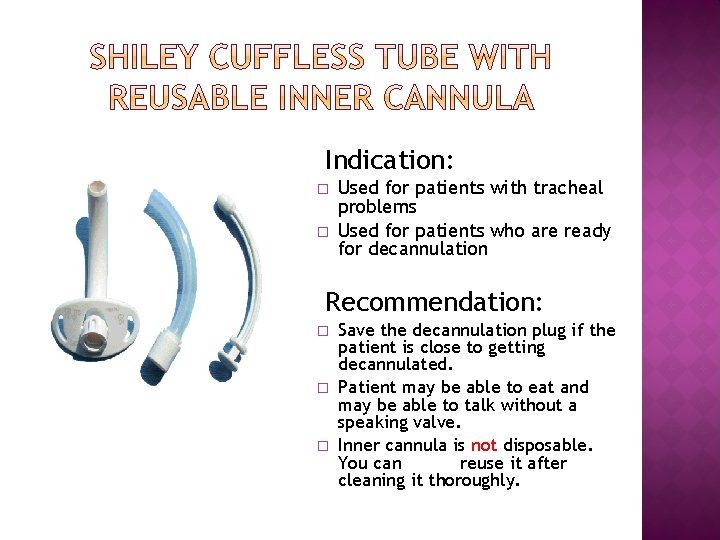 SHILEY CUFFLESS TUBE WITH REUSABLE INNER CANNULA

Indication:

□ Used for patients with tracheal problems
□ Used for patients who are ready for decannulation

Recommendation:

□ Save the decannulation plug if the patient is close to getting decannulated.
□ Patient may be able to eat and may be able to talk without a speaking valve.
□ Inner cannula is not disposable. You can reuse it after cleaning it thoroughly.